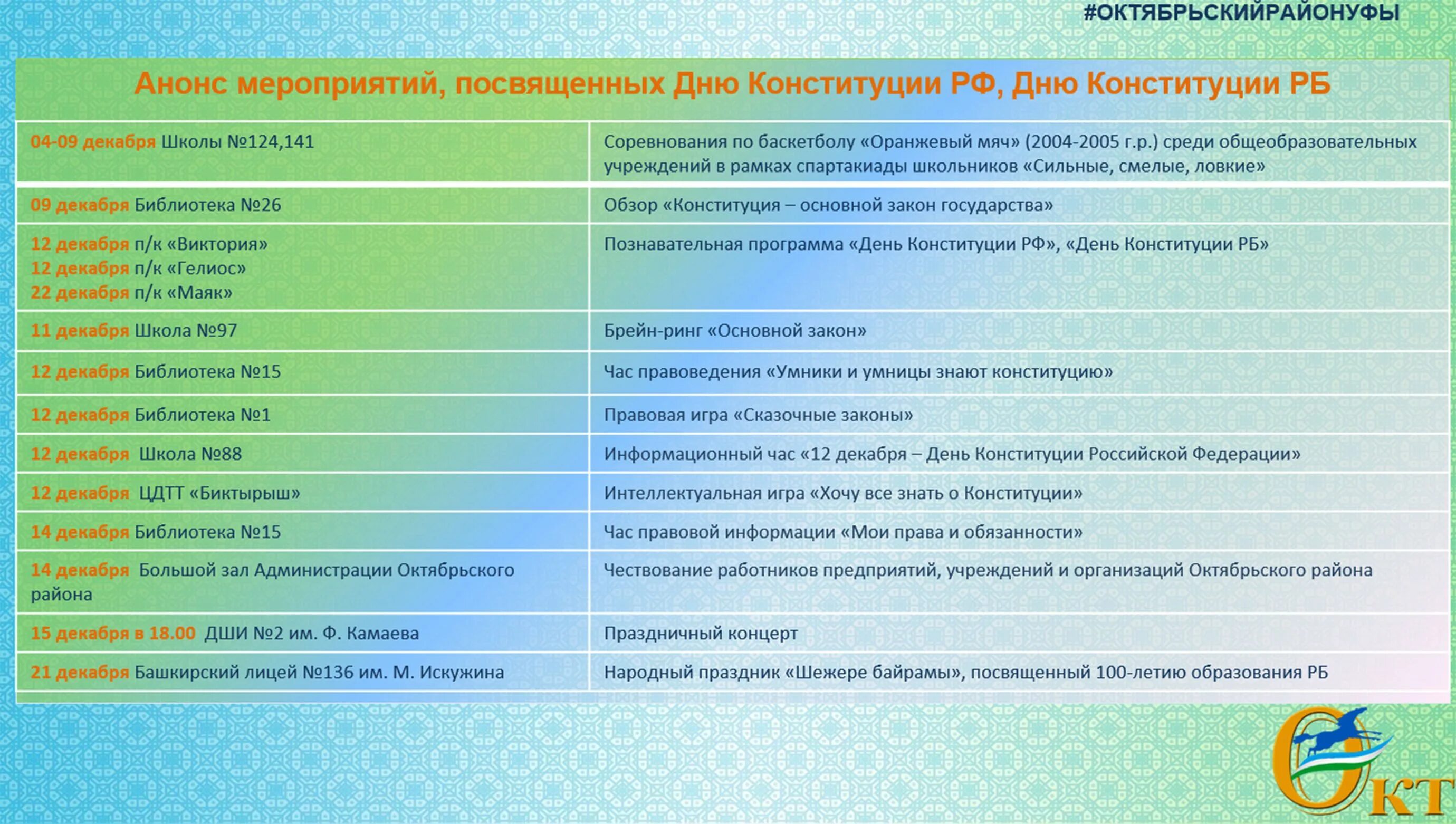 #ОКТЯБРЬСКИЙРАЙОНУФЫ

Анонс мероприятий, посвященных Дню Конституции РФ, Дню Конституции РБ

| | |
|---|---|
| 04-09 декабря Школы №124,141 | Соревнования по баскетболу «Оранжевый мяч» (2004-2005 г.р.) среди общеобразовательных учреждений в рамках спартакиады школьников «Сильные, смелые, ловкие» |
| 09 декабря Библиотека №26 | Обзор «Конституция – основной закон государства» |
| 12 декабря п/к «Виктория» 12 декабря п/к «Гелиос» 22 декабря п/к «Маяк» | Познавательная программа «День Конституции РФ», «День Конституции РБ» |
| 11 декабря Школа №97 | Брейн-ринг «Основной закон» |
| 12 декабря Библиотека №15 | Час правоведения «Умники и умницы знают конституцию» |
| 12 декабря Библиотека №1 | Правовая игра «Сказочные законы» |
| 12 декабря Школа №88 | Информационный час «12 декабря – День Конституции Российской Федерации» |
| 12 декабря ЦДТТ «Биктырыш» | Интеллектуальная игра «Хочу все знать о Конституции» |
| 14 декабря Библиотека №15 | Час правовой информации «Мои права и обязанности» |
| 14 декабря Большой зал Администрации Октябрьского района | Чествование работников предприятий, учреждений и организаций Октябрьского района |
| 15 декабря в 18.00 ДШИ №2 им. Ф. Камаева | Праздничный концерт |
| 21 декабря Башкирский лицей №136 им. М. Искужина | Народный праздник «Шежере байрамы», посвященный 100-летию образования РБ |

Окт